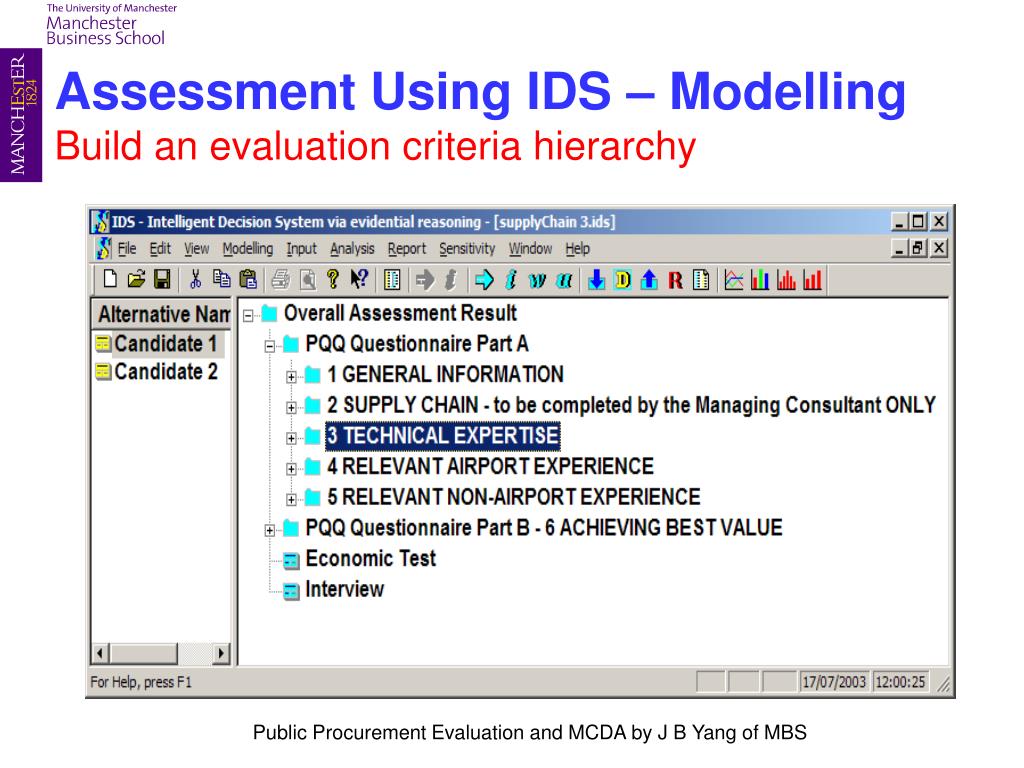 The University of Manchester
Manchester
Business School

MANCHESTER
1824

Assessment Using IDS – Modelling
Build an evaluation criteria hierarchy

IDS - Intelligent Decision System via evidential reasoning - [supplyChain 3.ids]

File Edit View Modelling Input Analysis Report Sensitivity Window Help

Alternative Nam
Candidate 1
Candidate 2

Overall Assessment Result
PQQ Questionnaire Part A
1 GENERAL INFORMATION
2 SUPPLY CHAIN - to be completed by the Managing Consultant ONLY
3 TECHNICAL EXPERTISE
4 RELEVANT AIRPORT EXPERIENCE
5 RELEVANT NON-AIRPORT EXPERIENCE
PQQ Questionnaire Part B - 6 ACHIEVING BEST VALUE
Economic Test
Interview

For Help, press F1
17/07/2003 12:00:25

Public Procurement Evaluation and MCDA by J B Yang of MBS